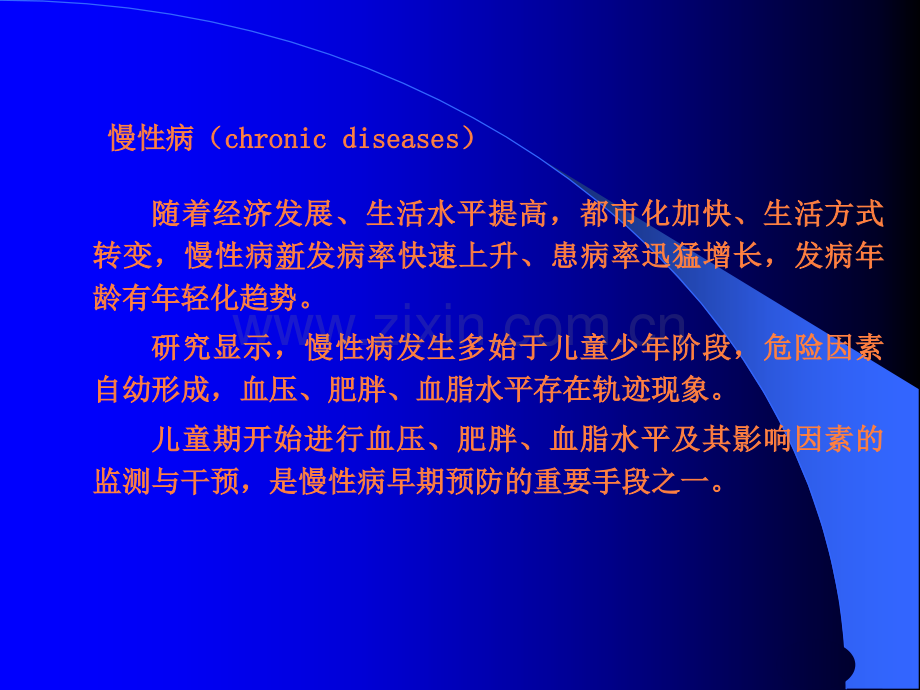 慢性病（chronic diseases）

随着经济发展、生活水平提高，都市化加快、生活方式转变，慢性病新发病率快速上升、患病率迅猛增长，发病年龄有年轻化趋势。

研究显示，慢性病发生多始于儿童少年阶段，危险因素自幼形成，血压、肥胖、血脂水平存在轨迹现象。

儿童期开始进行血压、肥胖、血脂水平及其影响因素的监测与干预，是慢性病早期预防的重要手段之一。

www.zixin.com.cn